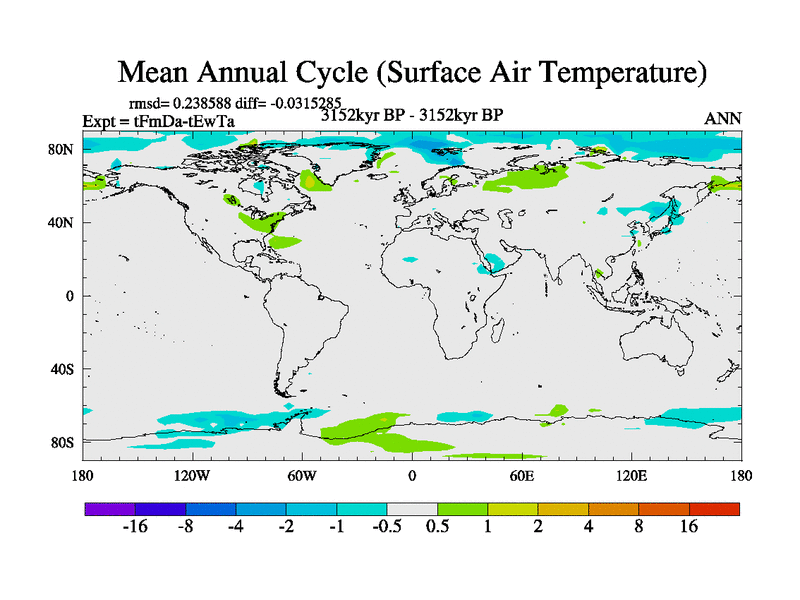 Mean Annual Cycle (Surface Air Temperature)

rmsd= 0.238588 diff= -0.0315285

Expt = tFmDa-tEwTa

3152kyr BP - 3152kyr BP

ANN

80N

40N

0

40S

80S

180

120W

60W

0

60E

120E

180

-16 -8 -4 -2 -1 -0.5 0.5 1 2 4 8 16